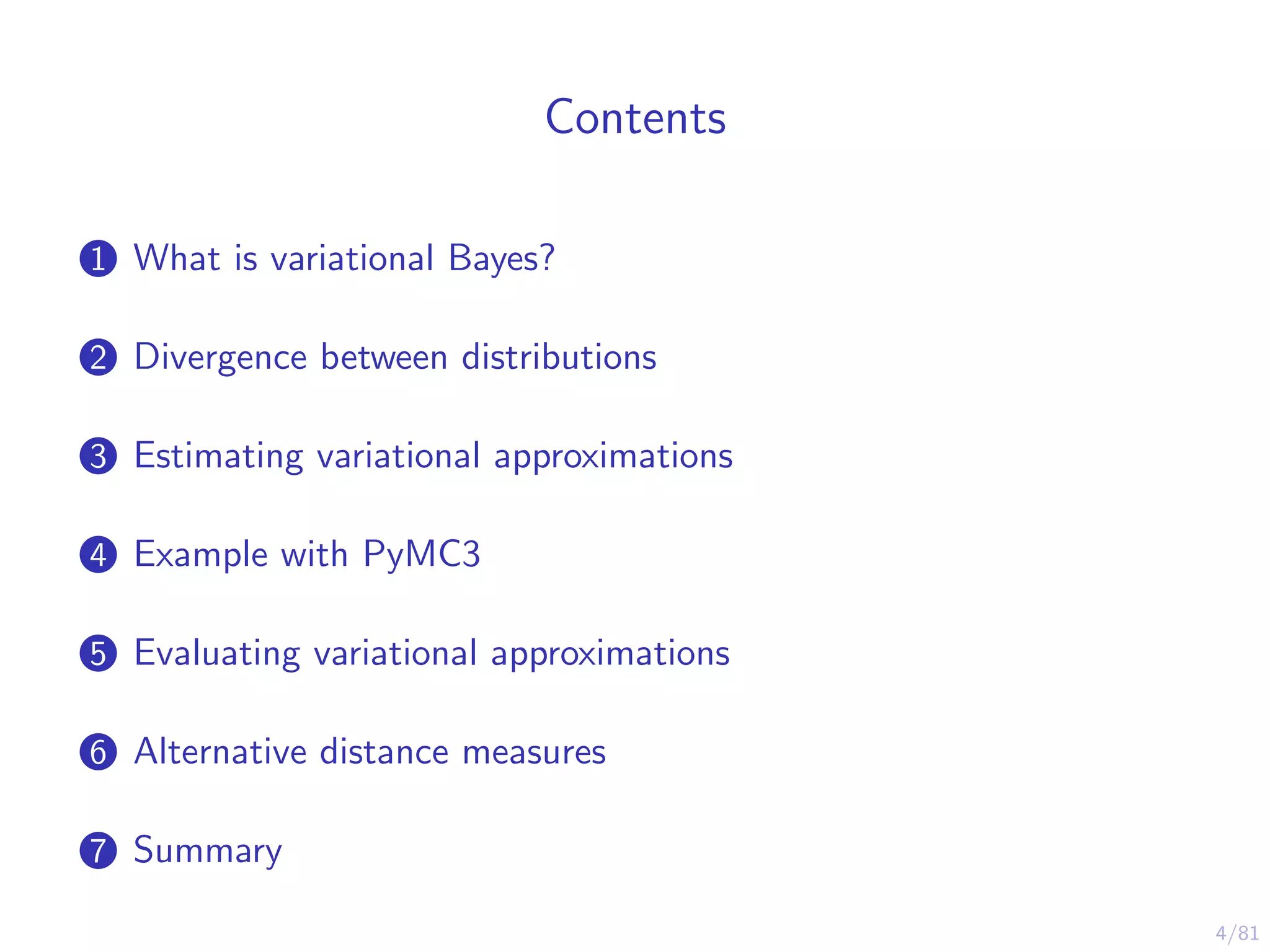 Contents

1 What is variational Bayes?

2 Divergence between distributions

3 Estimating variational approximations

4 Example with PyMC3

5 Evaluating variational approximations

6 Alternative distance measures

7 Summary

4/81